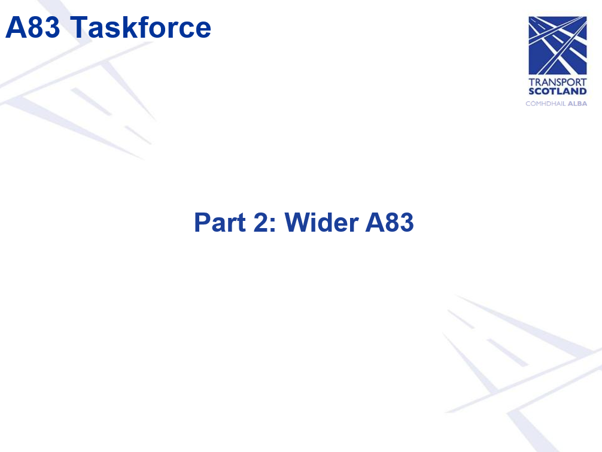 A83 Taskforce

TRANSPORT
SCOTLAND
COMHDHAIL ALBA

Part 2: Wider A83